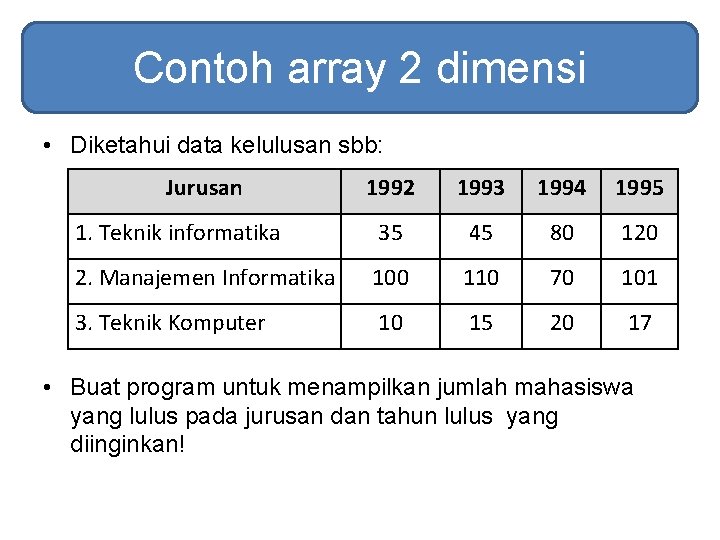 Contoh array 2 dimensi

• Diketahui data kelulusan sbb:

| Jurusan | 1992 | 1993 | 1994 | 1995 |
|---|---|---|---|---|
| 1. Teknik informatika | 35 | 45 | 80 | 120 |
| 2. Manajemen Informatika | 100 | 110 | 70 | 101 |
| 3. Teknik Komputer | 10 | 15 | 20 | 17 |

• Buat program untuk menampilkan jumlah mahasiswa yang lulus pada jurusan dan tahun lulus yang diinginkan!